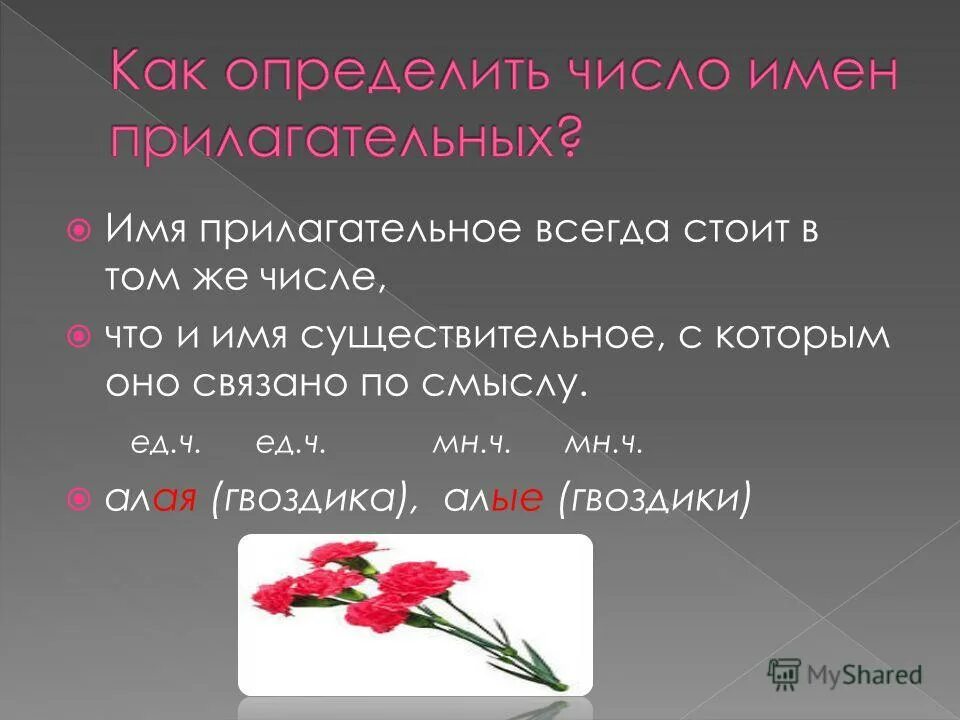 Как определить число имен прилагательных?

Имя прилагательное всегда стоит в том же числе,

что и имя существительное, с которым оно связано по смыслу.

ед.ч. ед.ч. мн.ч. мн.ч.

алая (гвоздика), алые (гвоздики)

MyShared